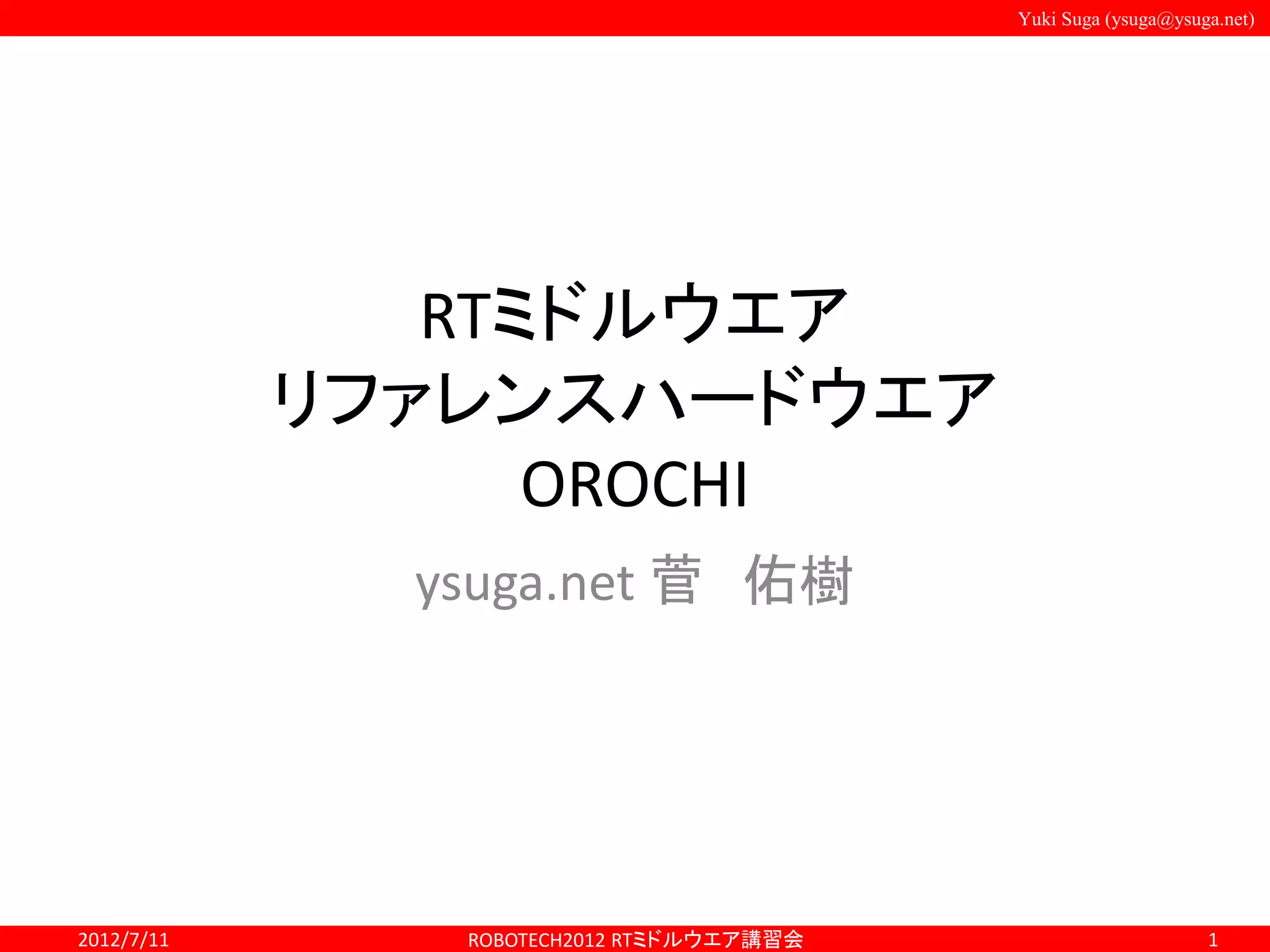 Yuki Suga (ysuga@ysuga.net)

RTミドルウエア
リファレンスハードウエア
OROCHI

ysuga.net 菅　佑樹

2012/7/11

ROBOTECH2012 RTミドルウエア講習会

1